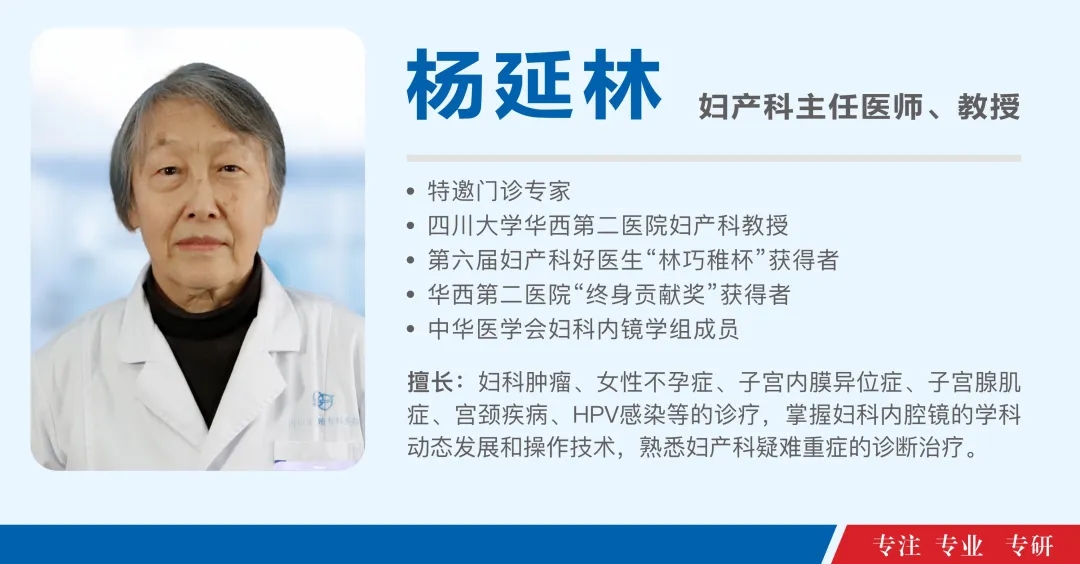 杨延林 妇产科主任医师、教授

• 特邀门诊专家
• 四川大学华西第二医院妇产科教授
• 第六届妇产科好医生“林巧稚杯”获得者
• 华西第二医院“终身贡献奖”获得者
• 中华医学会妇科内镜学组成员

擅长：妇科肿瘤、女性不孕症、子宫内膜异位症、子宫腺肌症、宫颈疾病、HPV感染等的诊疗，掌握妇科内腔镜的学科动态发展和操作技术，熟悉妇产科疑难重症的诊断治疗。

专注 专业 专研